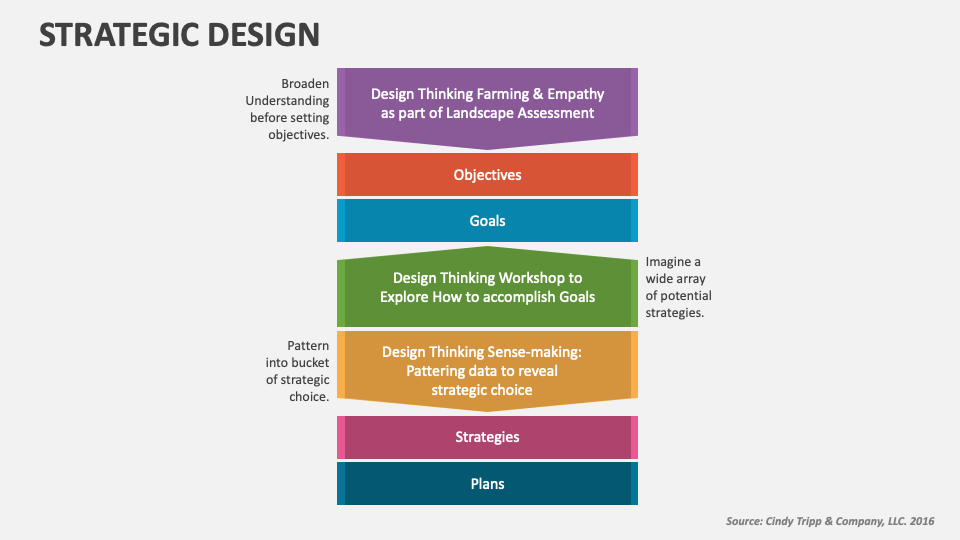 STRATEGIC DESIGN

Broaden Understanding before setting objectives.

Design Thinking Farming & Empathy as part of Landscape Assessment

Objectives

Goals

Design Thinking Workshop to Explore How to accomplish Goals

Imagine a wide array of potential strategies.

Pattern into bucket of strategic choice.

Design Thinking Sense-making: Pattering data to reveal strategic choice

Strategies

Plans

Source: Cindy Tripp & Company, LLC. 2016